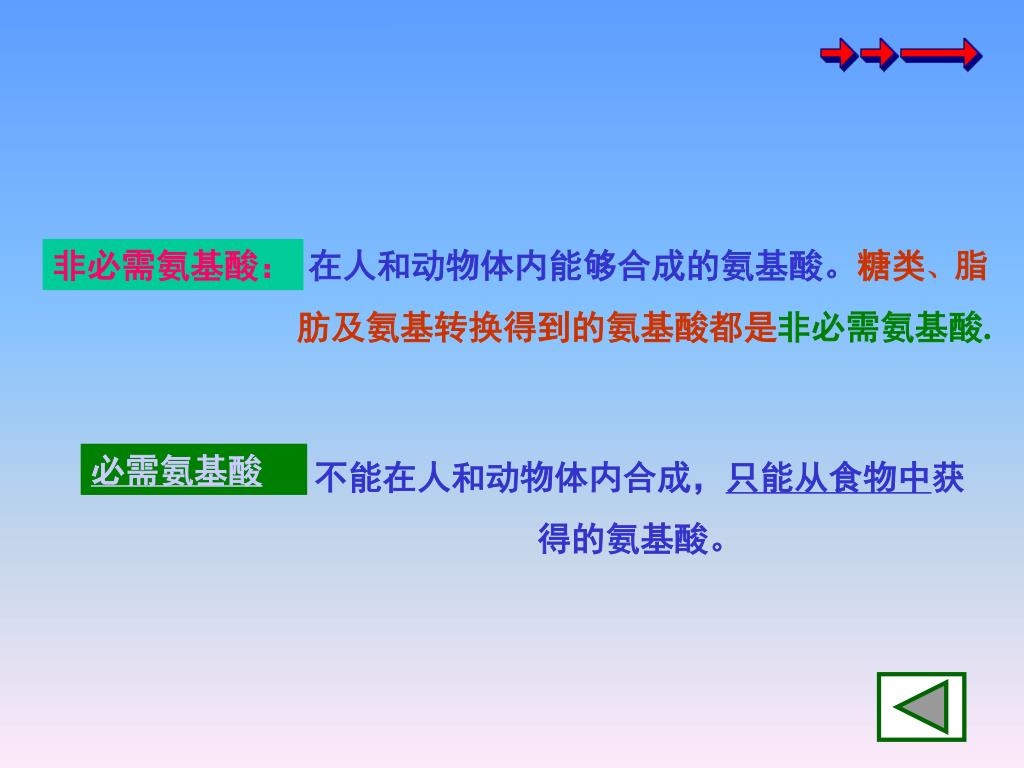 非必需氨基酸： 在人和动物体内能够合成的氨基酸。糖类、脂肪及氨基转换得到的氨基酸都是非必需氨基酸.

必需氨基酸 不能在人和动物体内合成，只能从食物中获得的氨基酸。